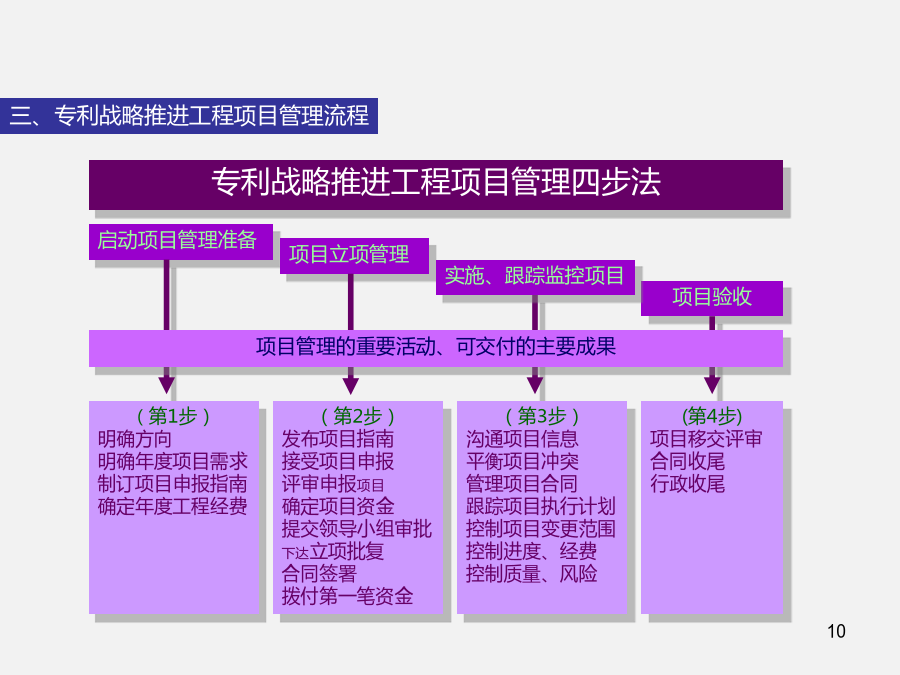 三、专利战略推进工程项目管理流程

专利战略推进工程项目管理四步法

启动项目管理准备

项目立项管理

实施、跟踪监控项目

项目验收

项目管理的重要活动、可交付的主要成果

（第1步）
明确方向
明确年度项目需求
制订项目申报指南
确定年度工程经费

（第2步）
发布项目指南
接受项目申报
评审申报项目
确定项目资金
提交领导小组审批
下达立项批复
合同签署
拨付第一笔资金

（第3步）
沟通项目信息
平衡项目冲突
管理项目合同
跟踪项目执行计划
控制项目变更范围
控制进度、经费
控制质量、风险

(第4步)
项目移交评审
合同收尾
行政收尾

10